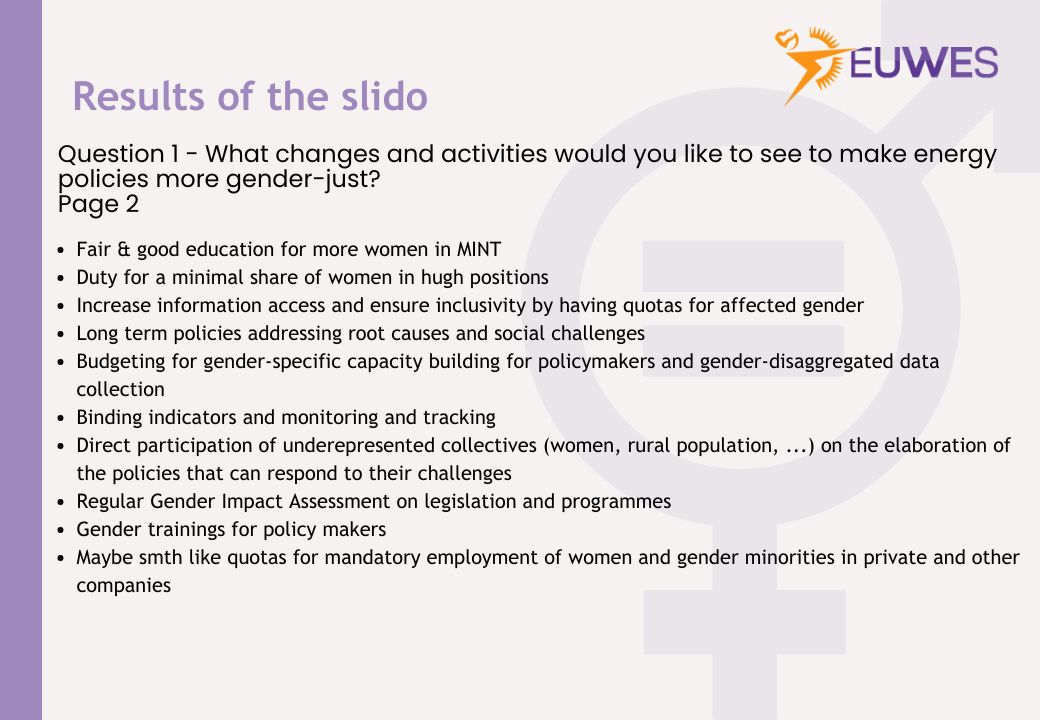 EUWES

Results of the slido

Question 1 - What changes and activities would you like to see to make energy policies more gender-just?
Page 2

- Fair & good education for more women in MINT
- Duty for a minimal share of women in hugh positions
- Increase information access and ensure inclusivity by having quotas for affected gender
- Long term policies addressing root causes and social challenges
- Budgeting for gender-specific capacity building for policymakers and gender-disaggregated data collection
- Binding indicators and monitoring and tracking
- Direct participation of underepresented collectives (women, rural population, ...) on the elaboration of the policies that can respond to their challenges
- Regular Gender Impact Assessment on legislation and programmes
- Gender trainings for policy makers
- Maybe smth like quotas for mandatory employment of women and gender minorities in private and other companies